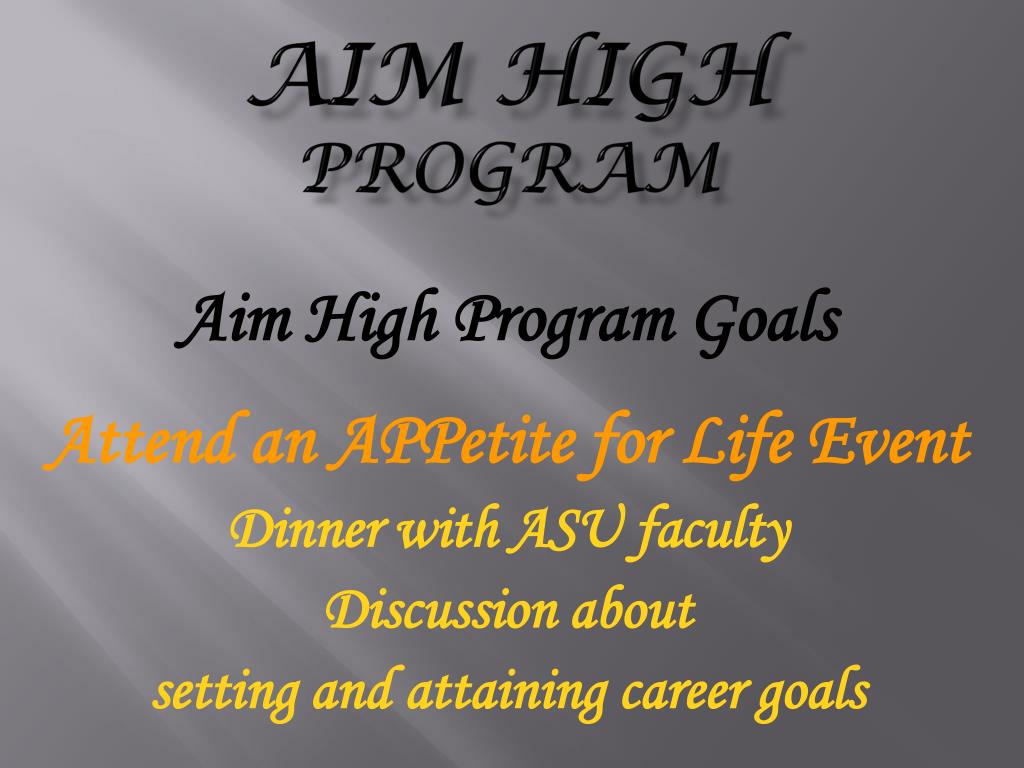 AIM HIGH PROGRAM

Aim High Program Goals

Attend an APPetite for Life Event
Dinner with ASU faculty
Discussion about
setting and attaining career goals